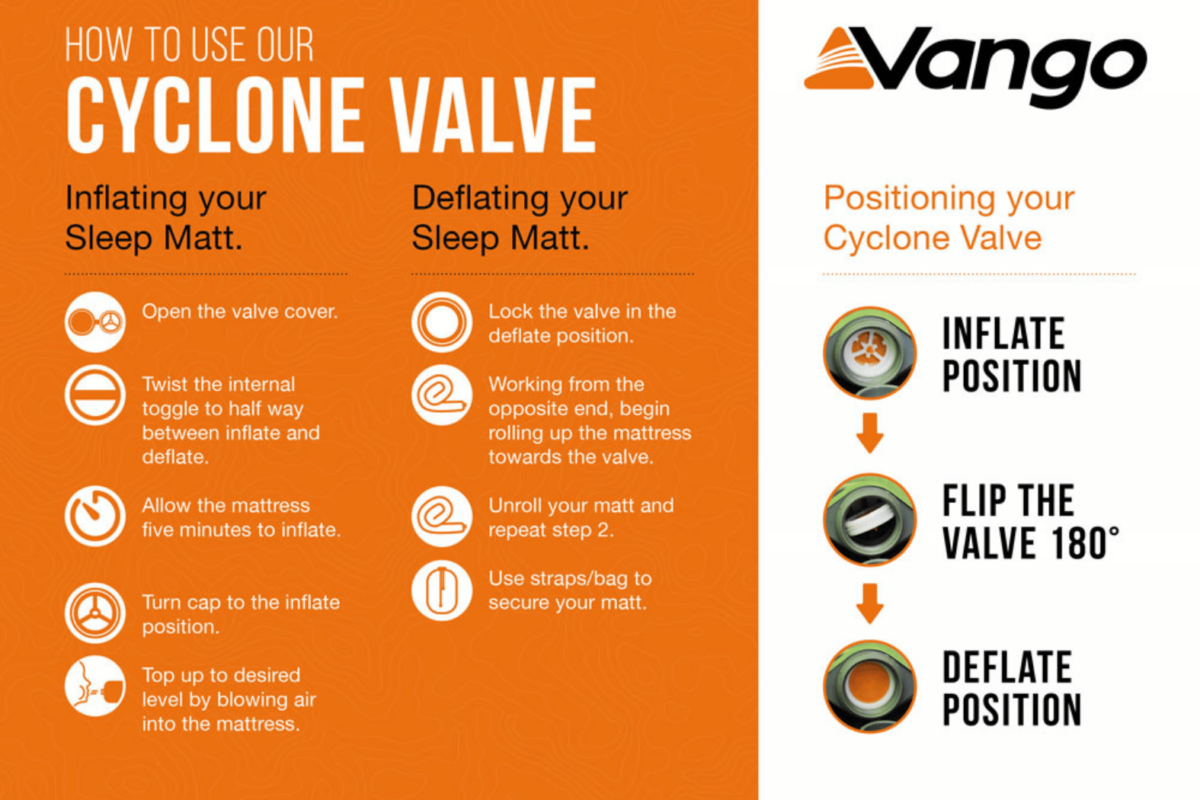 HOW TO USE OUR
CYCLONE VALVE

Inflating your Sleep Matt.

Open the valve cover.

Twist the internal toggle to half way between inflate and deflate.

Allow the mattress five minutes to inflate.

Turn cap to the inflate position.

Top up to desired level by blowing air into the mattress.

Deflating your Sleep Matt.

Lock the valve in the deflate position.

Working from the opposite end, begin rolling up the mattress towards the valve.

Unroll your matt and repeat step 2.

Use straps/bag to secure your matt.

Vango

Positioning your Cyclone Valve

INFLATE POSITION

FLIP THE VALVE 180°

DEFLATE POSITION